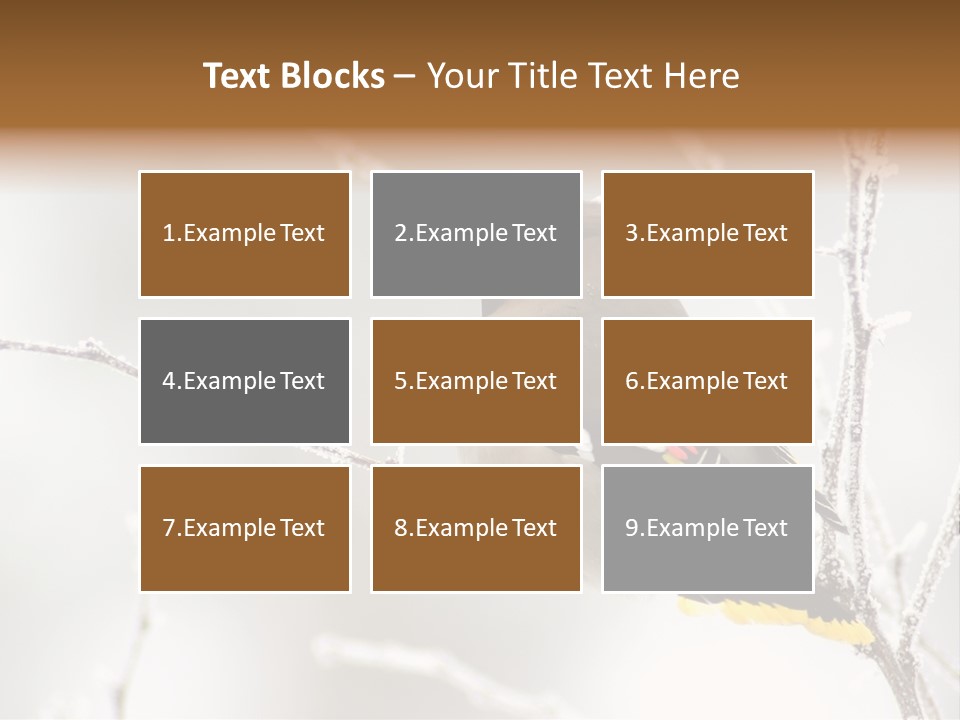 Text Blocks – Your Title Text Here

1.Example Text

2.Example Text

3.Example Text

4.Example Text

5.Example Text

6.Example Text

7.Example Text

8.Example Text

9.Example Text